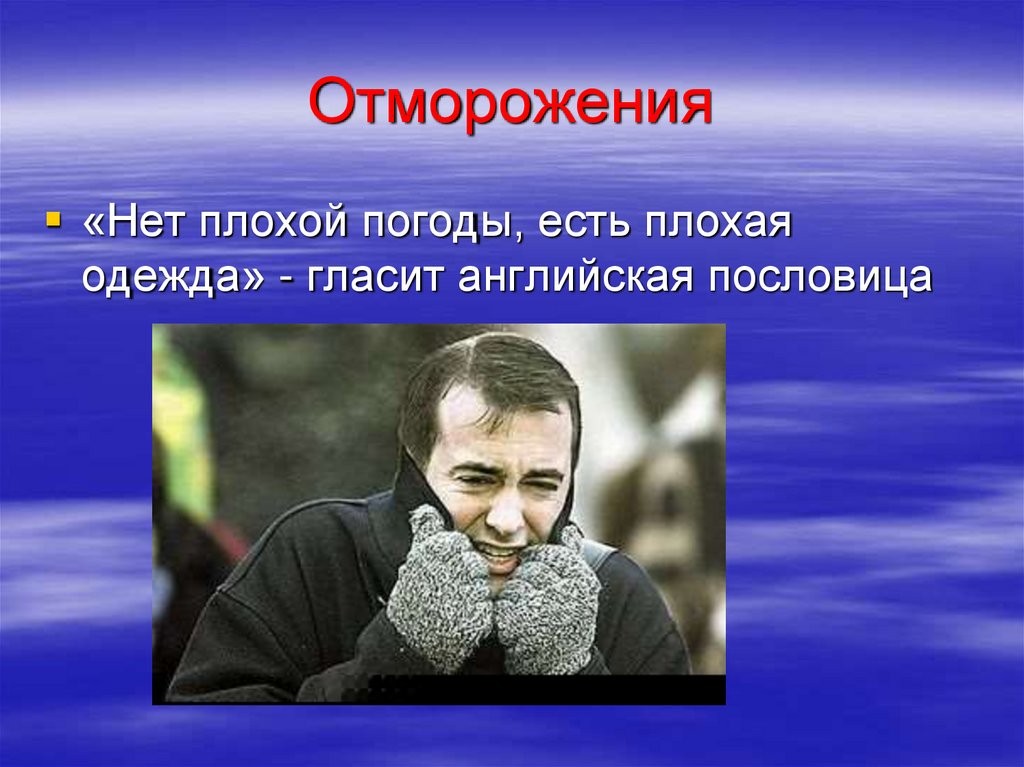 Отморожения

«Нет плохой погоды, есть плохая одежда» - гласит английская пословица